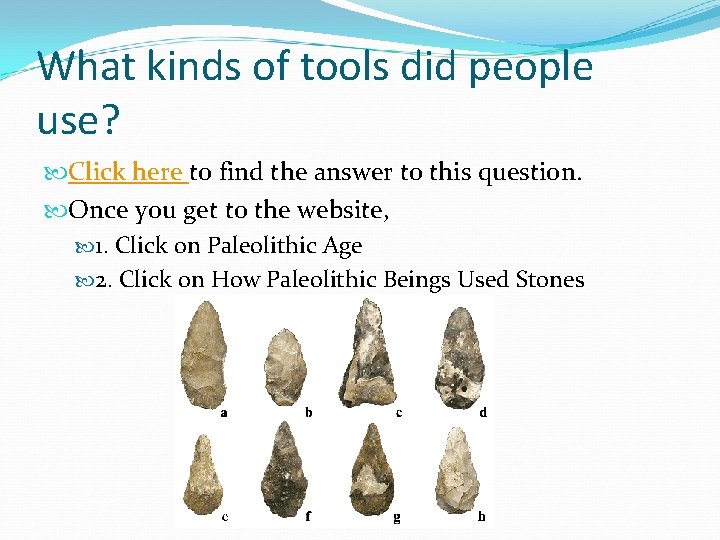 What kinds of tools did people use?

Click here to find the answer to this question.

Once you get to the website,

1. Click on Paleolithic Age

2. Click on How Paleolithic Beings Used Stones

a b c d

e f g h